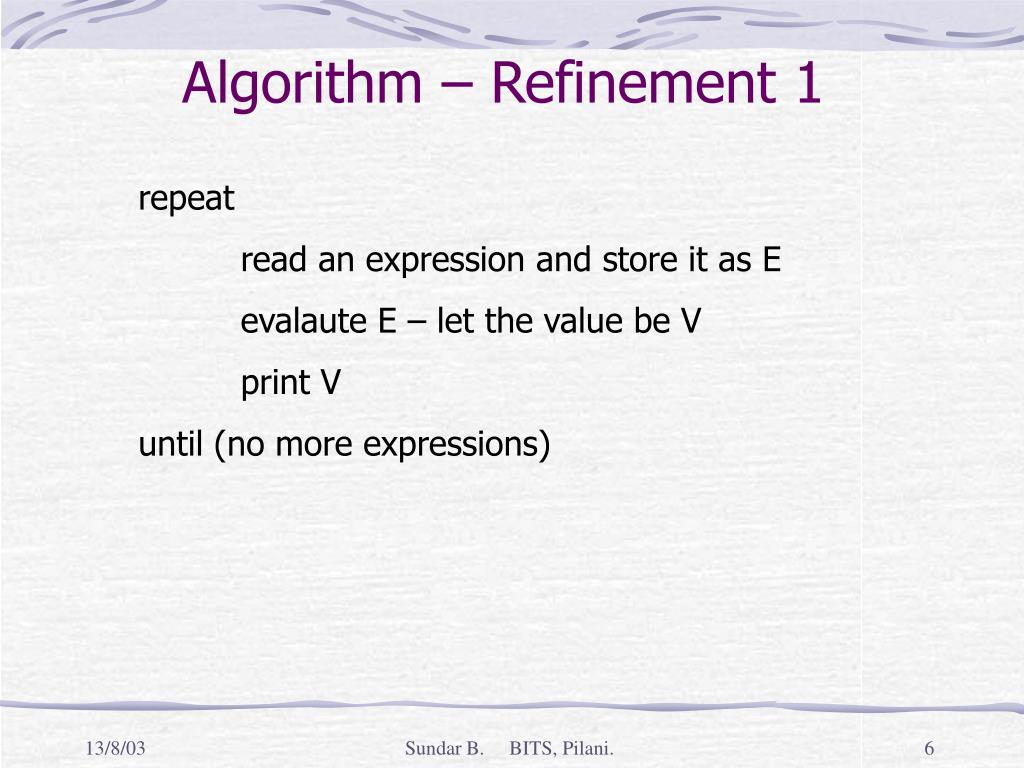 Algorithm – Refinement 1

repeat

read an expression and store it as E

evalaute E – let the value be V

print V

until (no more expressions)

13/8/03

Sundar B. BITS, Pilani.

6